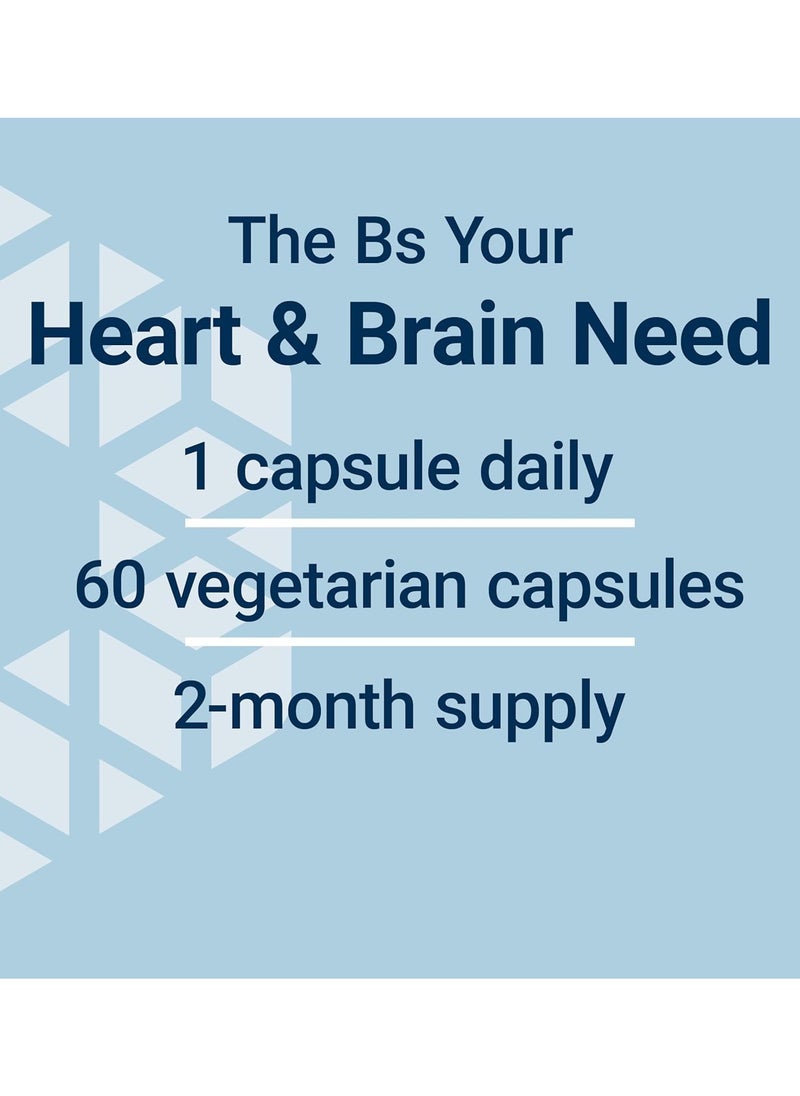 The Bs Your
Heart & Brain Need

1 capsule daily

60 vegetarian capsules

2-month supply